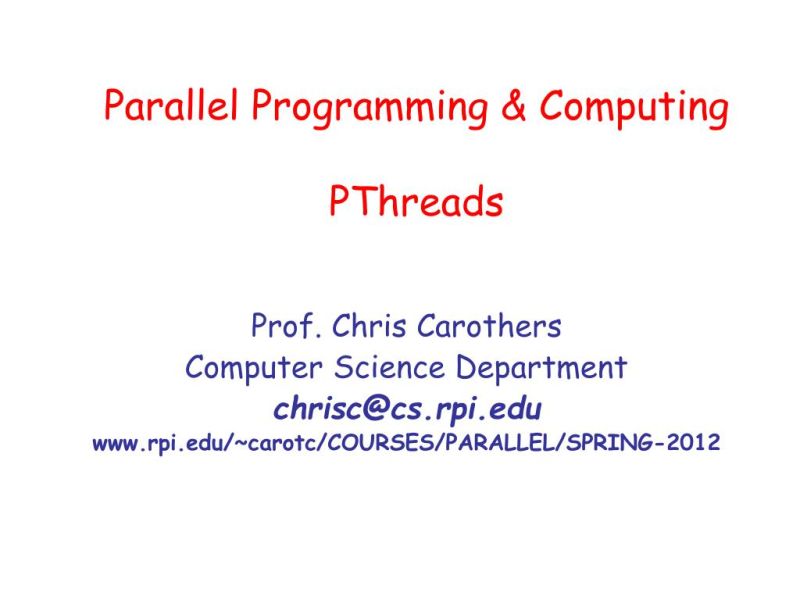 Parallel Programming & Computing

PThreads

Prof. Chris Carothers
Computer Science Department
chrisc@cs.rpi.edu
www.rpi.edu/~carotc/COURSES/PARALLEL/SPRING-2012